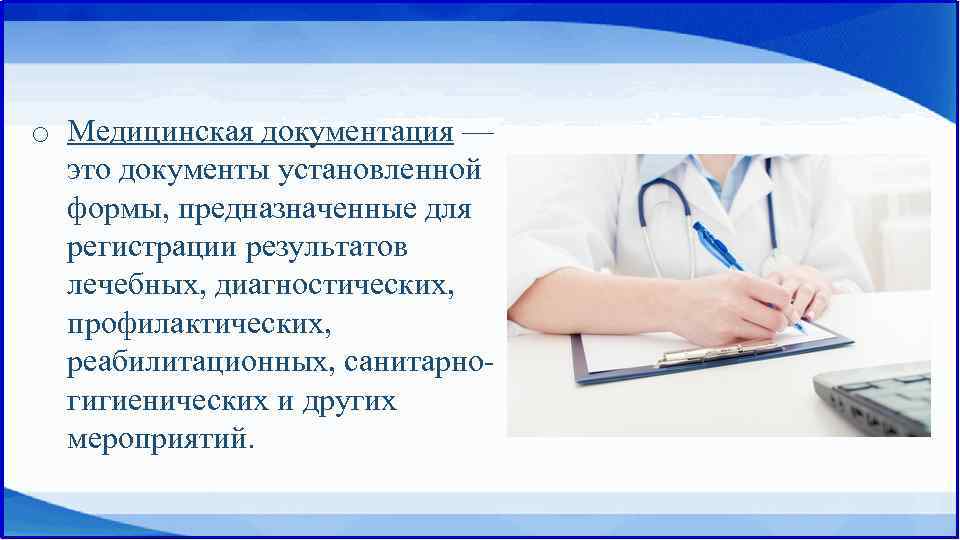 Медицинская документация — это документы установленной формы, предназначенные для регистрации результатов лечебных, диагностических, профилактических, реабилитационных, санитарно-гигиенических и других мероприятий.